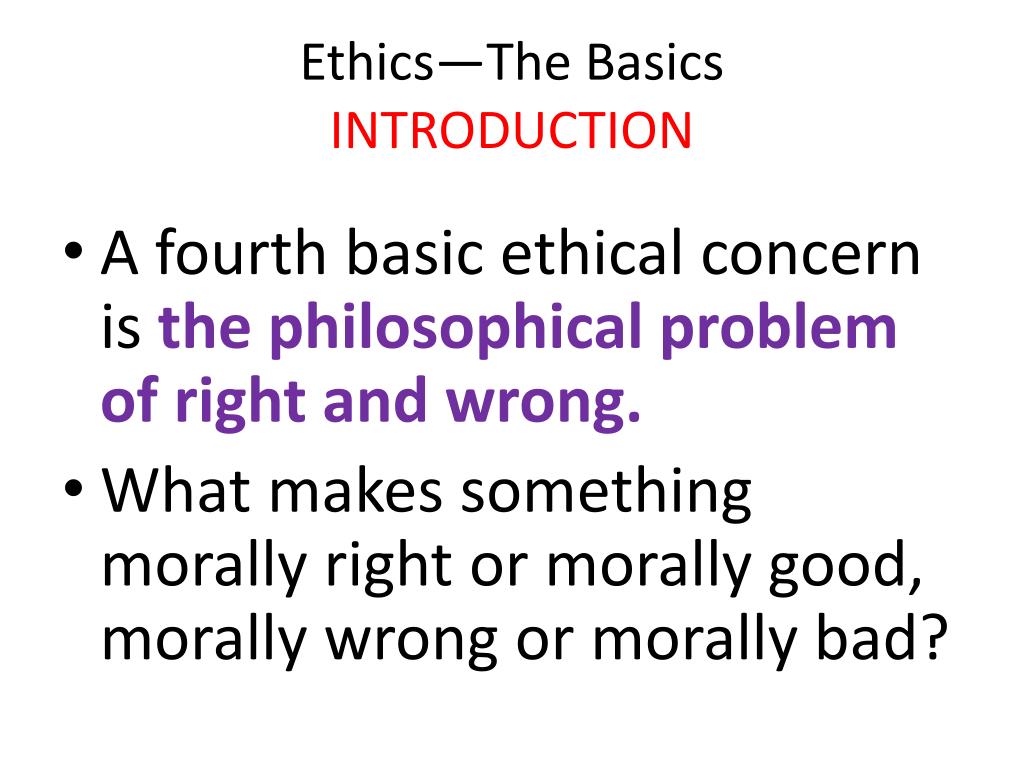 Ethics—The Basics
INTRODUCTION

• A fourth basic ethical concern is the philosophical problem of right and wrong.
• What makes something morally right or morally good, morally wrong or morally bad?